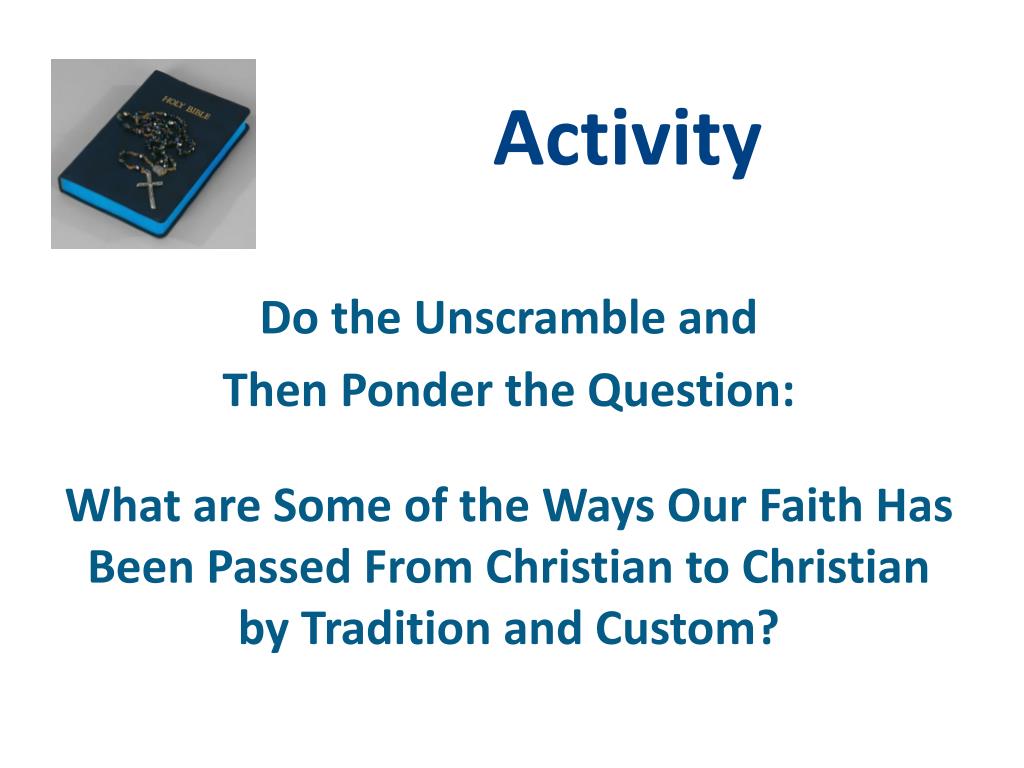 HOLY BIBLE

Activity

Do the Unscramble and
Then Ponder the Question:

What are Some of the Ways Our Faith Has Been Passed From Christian to Christian by Tradition and Custom?